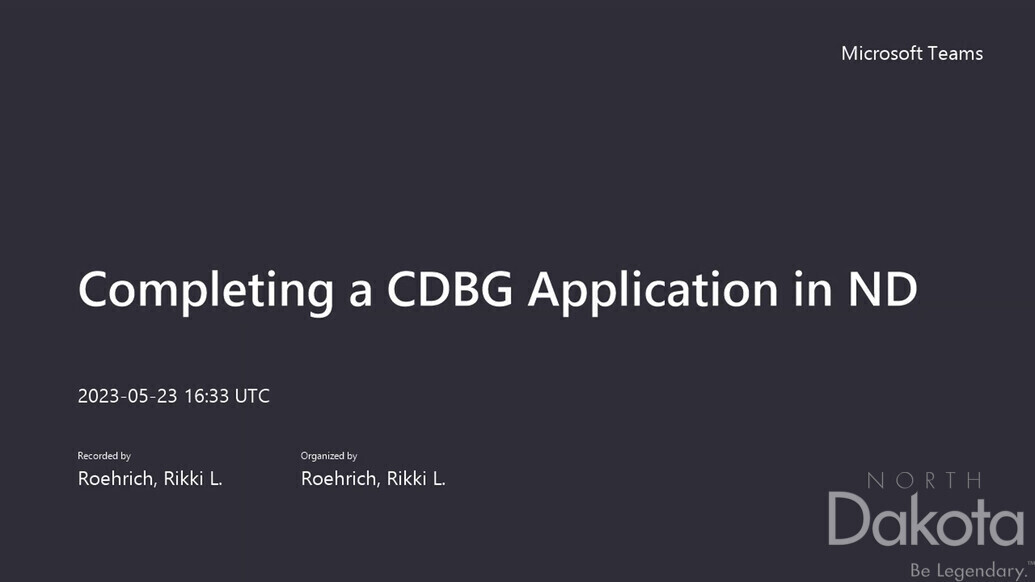 Microsoft Teams

Completing a CDBG Application in ND

2023-05-23 16:33 UTC

Recorded by
Roehrich, Rikki L.

Organized by
Roehrich, Rikki L.

NORTH
Dakota
Be Legendary.™